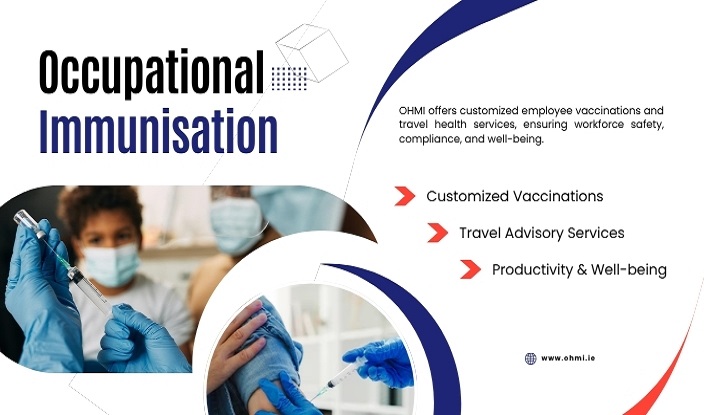 Occupational Immunisation

OHMI offers customized employee vaccinations and travel health services, ensuring workforce safety, compliance, and well-being.

Customized Vaccinations

Travel Advisory Services

Productivity & Well-being

www.ohmi.ie